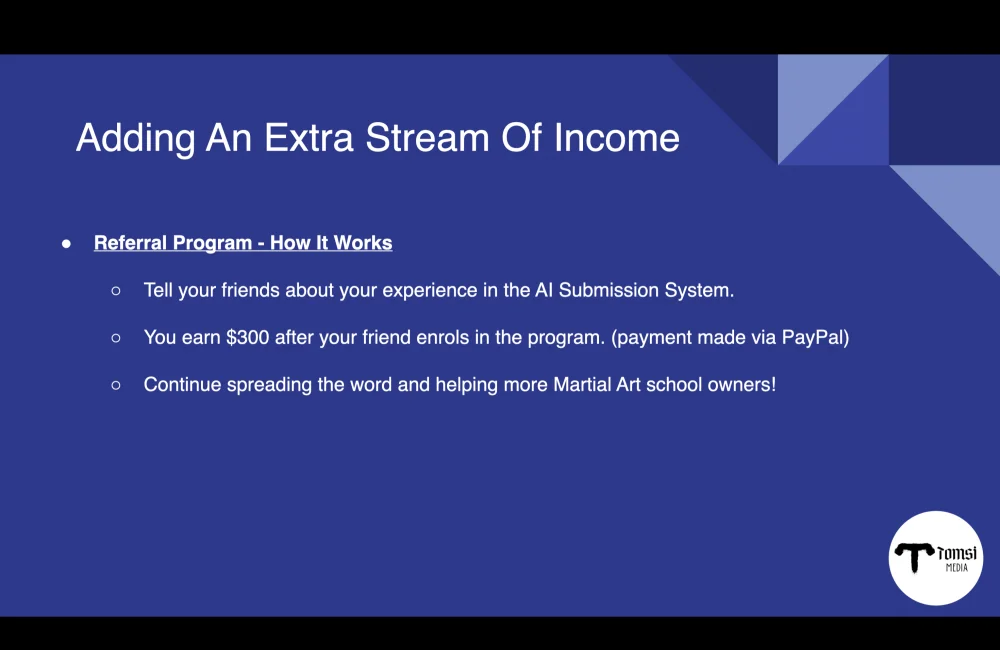 Adding An Extra Stream Of Income

● Referral Program - How It Works

○ Tell your friends about your experience in the AI Submission System.

○ You earn \$300 after your friend enrols in the program. (payment made via PayPal)

○ Continue spreading the word and helping more Martial Art school owners!

Tomsi MEDIA